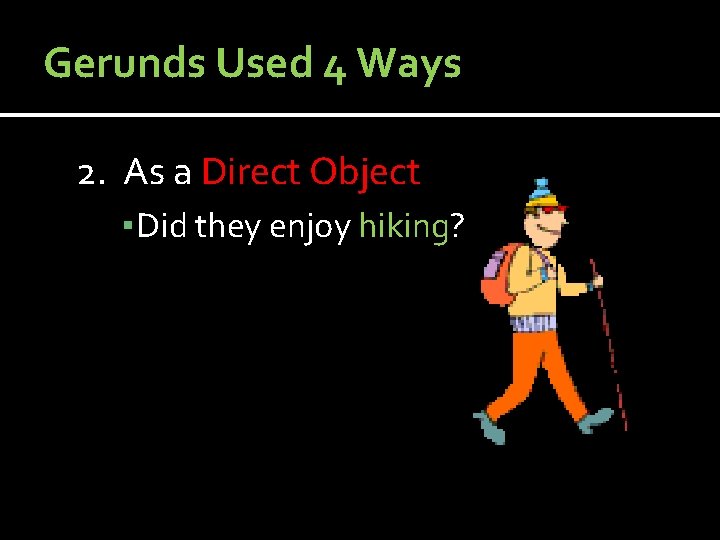 Gerunds Used 4 Ways

2. As a Direct Object

▪ Did they enjoy hiking?